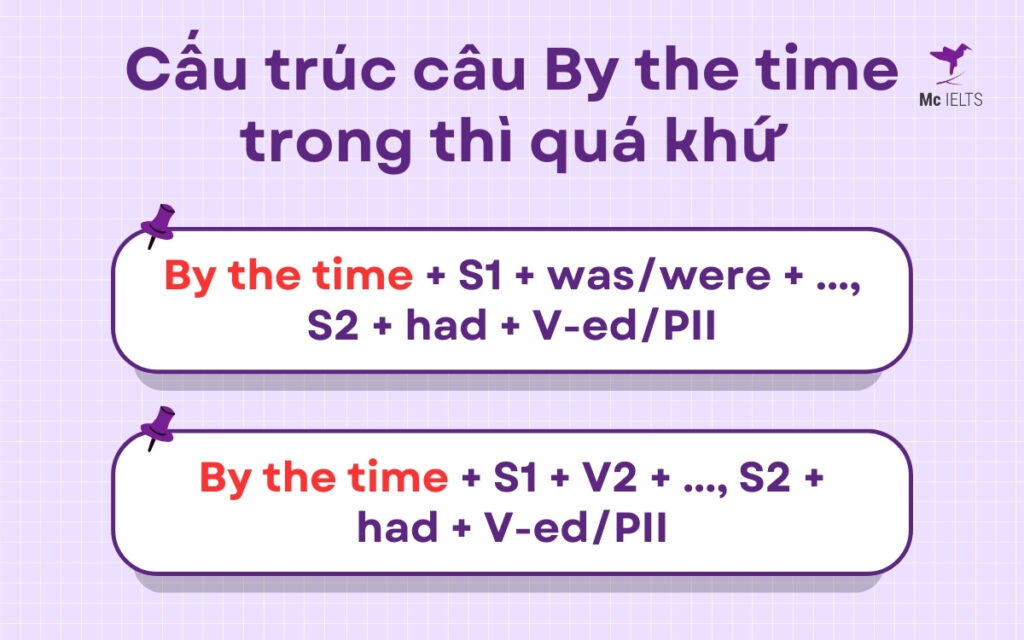 Cấu trúc câu By the time trong thì quá khứ

Mc IELTS

By the time + S1 + was/were + ..., S2 + had + V-ed/PII

By the time + S1 + V2 + ..., S2 + had + V-ed/PII